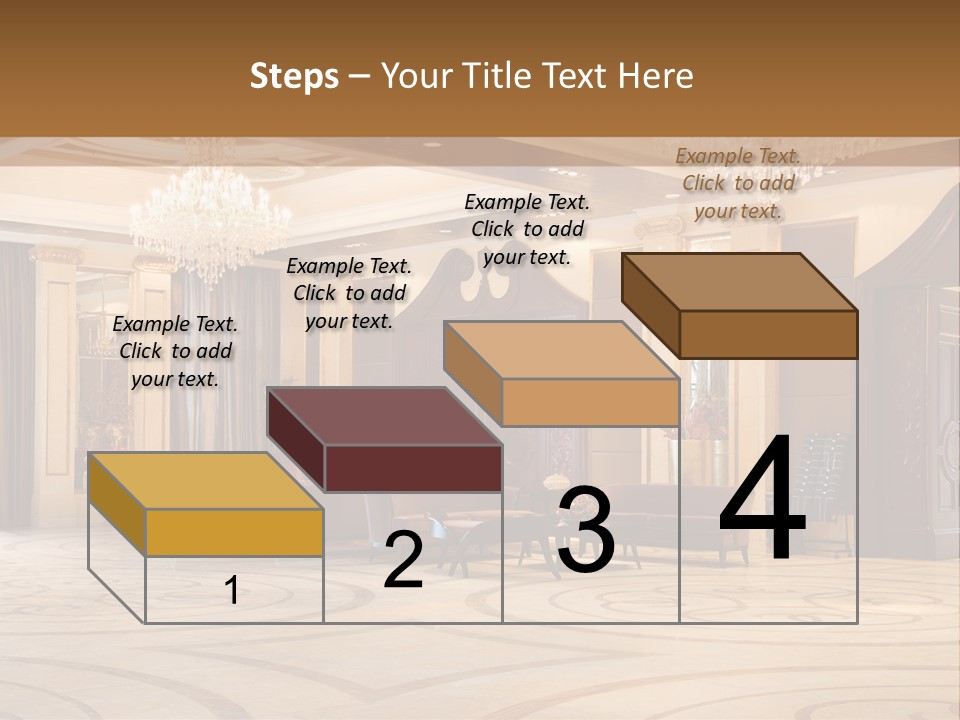 Steps – Your Title Text Here

Example Text. Click to add your text.

Example Text. Click to add your text.

Example Text. Click to add your text.

Example Text. Click to add your text.

1

2

3

4